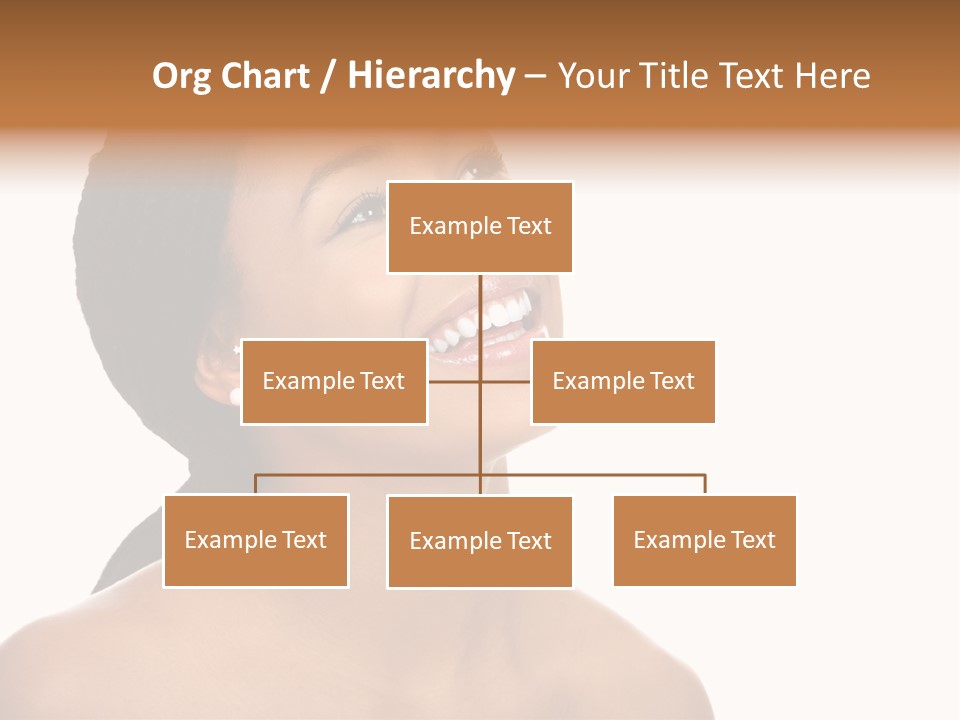 Org Chart / Hierarchy – Your Title Text Here

Example Text

Example Text

Example Text

Example Text

Example Text

Example Text